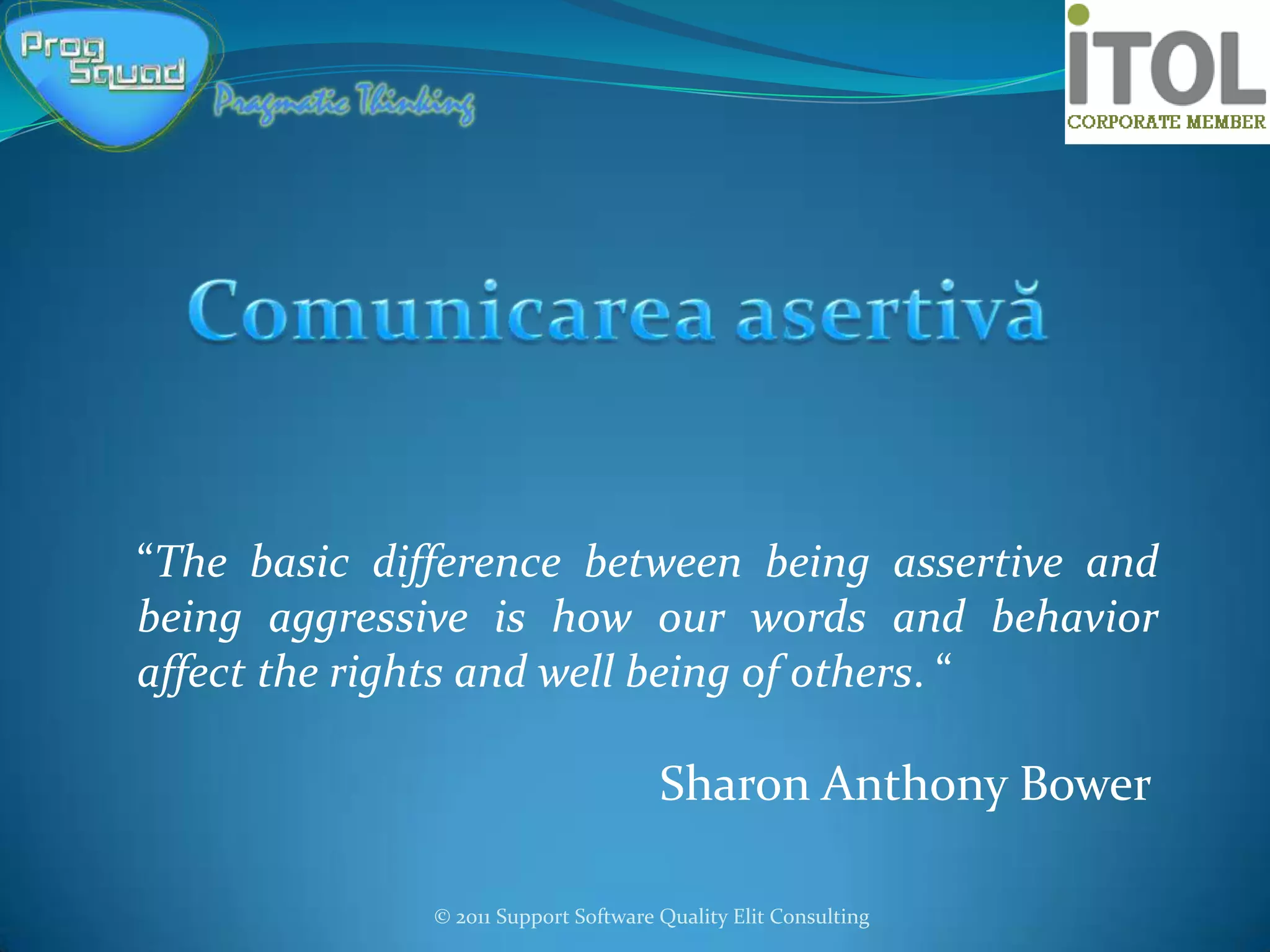 Prog Squad

Pragmatic Thinking

iTOL
CORPORATE MEMBER

Comunicarea asertivă

“The basic difference between being assertive and being aggressive is how our words and behavior affect the rights and well being of others. “

Sharon Anthony Bower

© 2011 Support Software Quality Elit Consulting